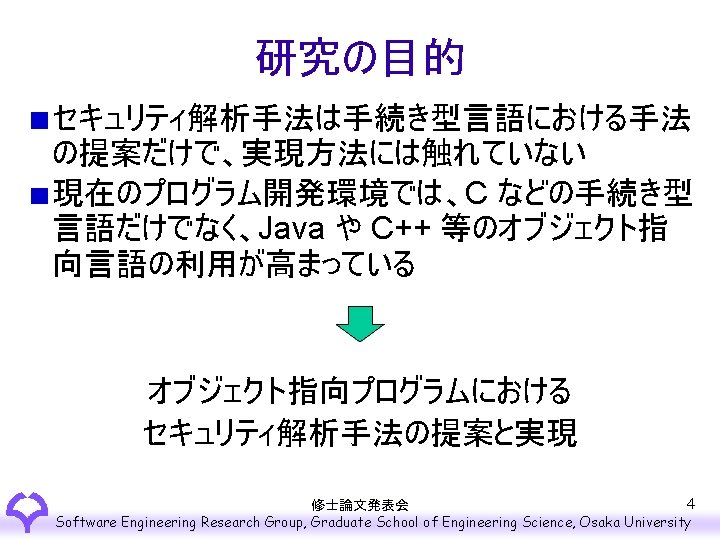 研究の目的

■セキュリティ解析手法は手続き型言語における手法の提案だけで、実現方法には触れていない

■現在のプログラム開発環境では、C などの手続き型言語だけでなく、Java や C++ 等のオブジェクト指向言語の利用が高まっている

オブジェクト指向プログラムにおける
セキュリティ解析手法の提案と実現

修士論文発表会

4

Software Engineering Research Group, Graduate School of Engineering Science, Osaka University